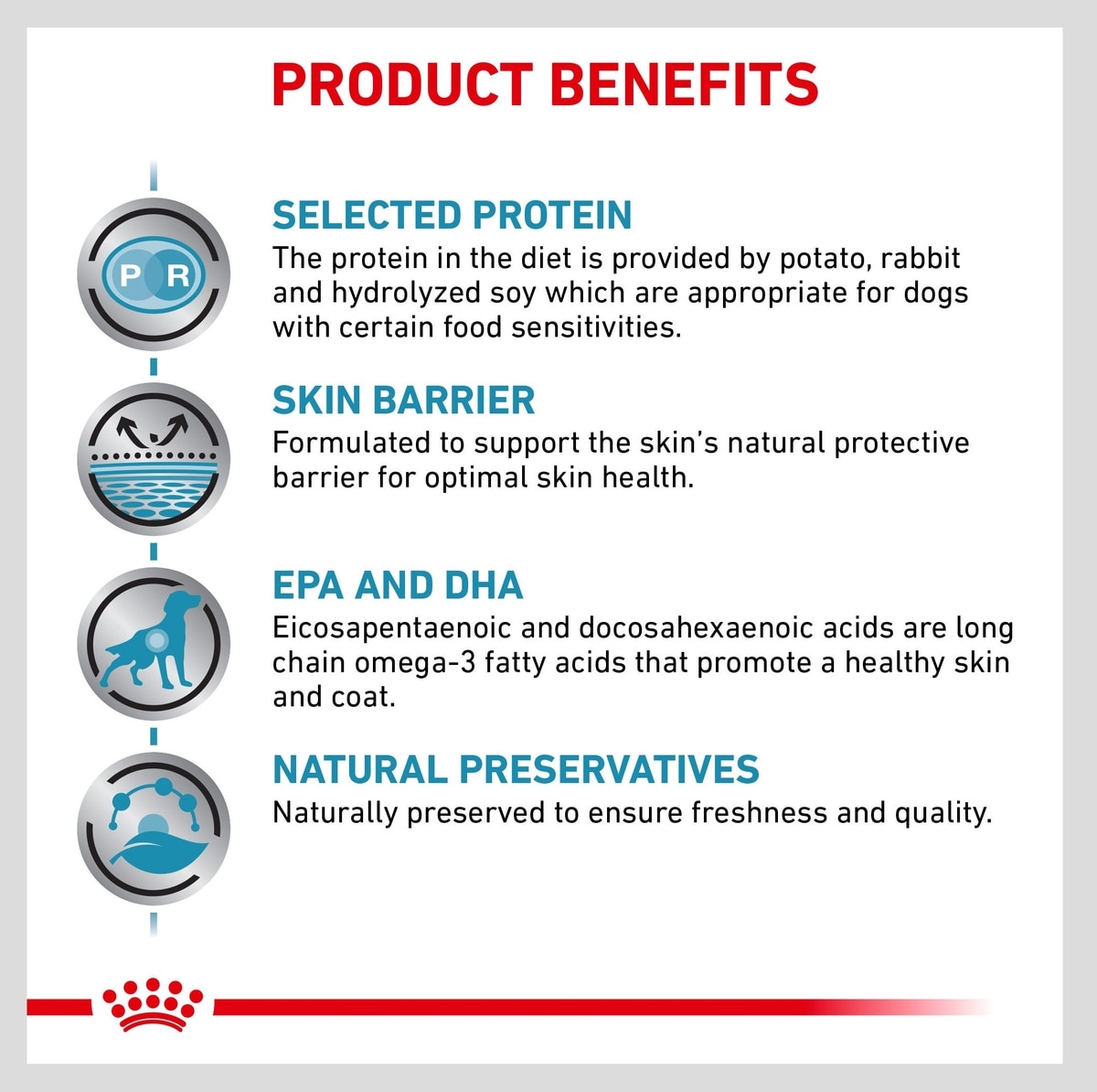 PRODUCT BENEFITS

P R

SELECTED PROTEIN
The protein in the diet is provided by potato, rabbit and hydrolyzed soy which are appropriate for dogs with certain food sensitivities.

SKIN BARRIER
Formulated to support the skin's natural protective barrier for optimal skin health.

EPA AND DHA
Eicosapentaenoic and docosahexaenoic acids are long chain omega-3 fatty acids that promote a healthy skin and coat.

NATURAL PRESERVATIVES
Naturally preserved to ensure freshness and quality.